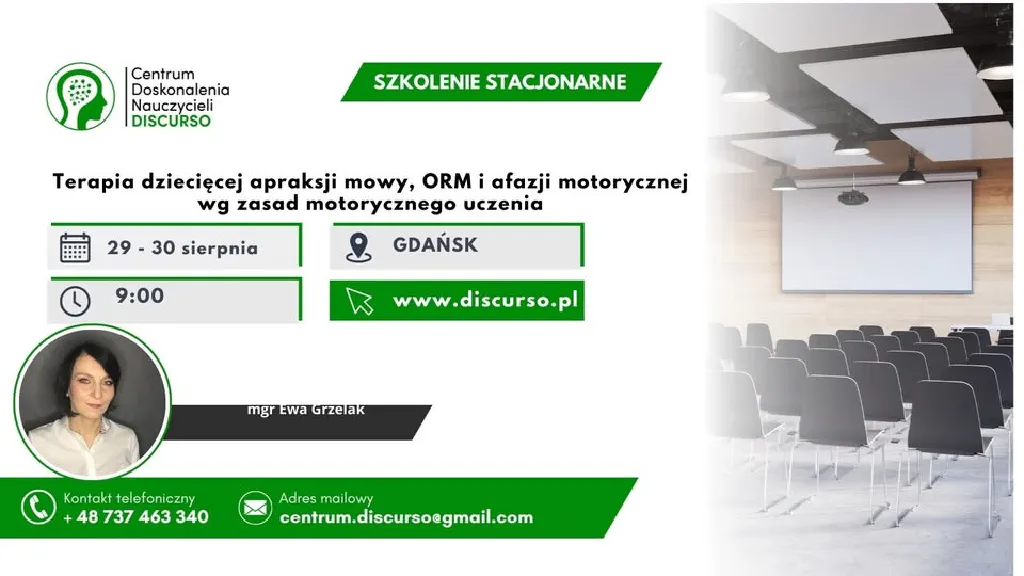 Centrum Doskonalenia Nauczycieli DISCURSO

SZKOLENIE STACJONARNE

Terapia dziecięcej apraksji mowy, ORM i afazji motorycznej wg zasad motorycznego uczenia

29 - 30 sierpnia

GDAŃSK

9:00

www.discurso.pl

mgr Ewa Grzelak

Kontakt telefoniczny
+ 48 737 463 340

Adres mailowy
centrum.discurso@gmail.com